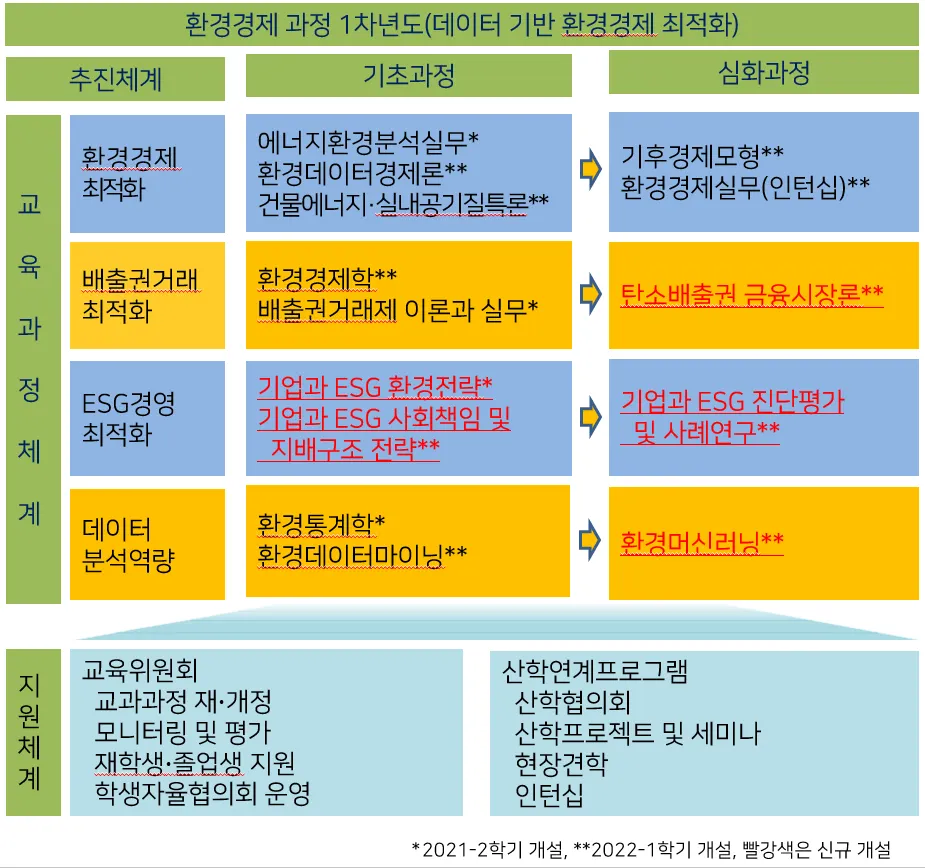 환경경제 과정 1차년도(데이터 기반 환경경제 최적화)

추진체계

기초과정

심화과정

교육과정체계

환경경제 최적화

에너지환경분석실무*
환경데이터경제론**
건물에너지·실내공기질특론**

기후경제모형**
환경경제실무(인턴십)**

배출권거래 최적화

환경경제학**
배출권거래제 이론과 실무*

탄소배출권 금융시장론**

ESG경영 최적화

기업과 ESG 환경전략*
기업과 ESG 사회책임 및 지배구조 전략**

기업과 ESG 진단평가 및 사례연구**

데이터 분석역량

환경통계학*
환경데이터마이닝**

환경머신러닝**

지원체계

교육위원회
교과과정 재·개정
모니터링 및 평가
재학생·졸업생 지원
학생자율협의회 운영

산학연계프로그램
산학협의회
산학프로젝트 및 세미나
현장견학
인턴십

*2021-2학기 개설, **2022-1학기 개설, 빨강색은 신규 개설